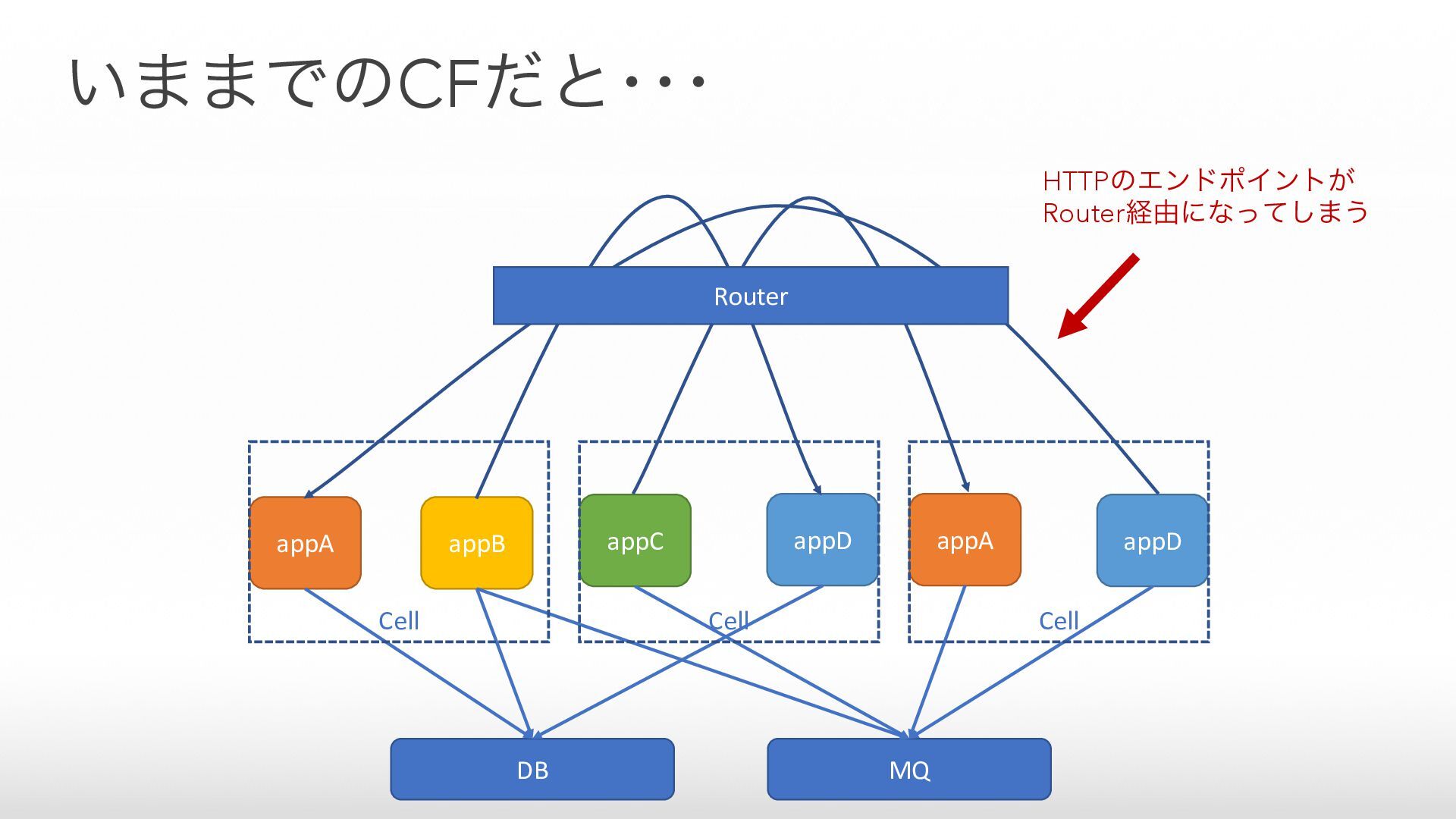 いままでのCFだと・・・

HTTPのエンドポイントが Router経由になってしまう

Router

appA

appB

Cell

appC

appD

Cell

appA

appD

Cell

DB

MQ